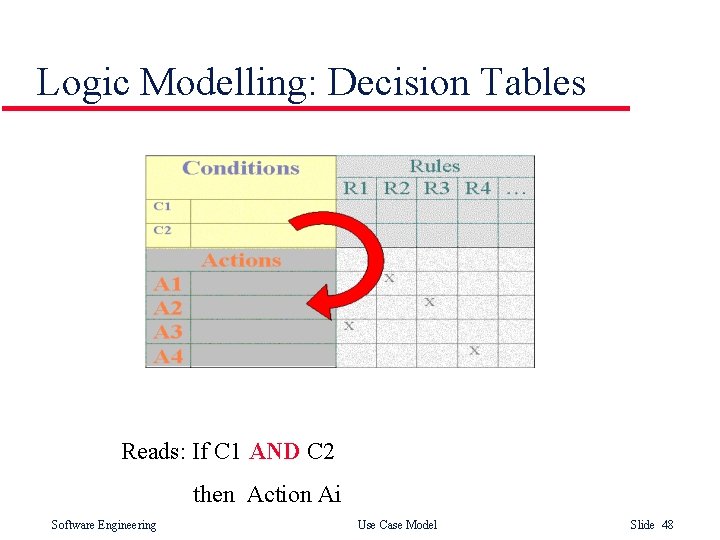 Logic Modelling: Decision Tables

| Conditions | | Rules | | | | |
|---|---|---|---|---|---|---|
| | | R1 | R2 | R3 | R4 | ... |
| C1 | | | | | | |
| C2 | | | | | | |
| Actions | | | | | | |
| A1 | | | x | | | |
| A2 | | | | x | | |
| A3 | | x | | | | |
| A4 | | | | | x | |

Reads: If C1 AND C2

then Action Ai

Software Engineering

Use Case Model

Slide 48